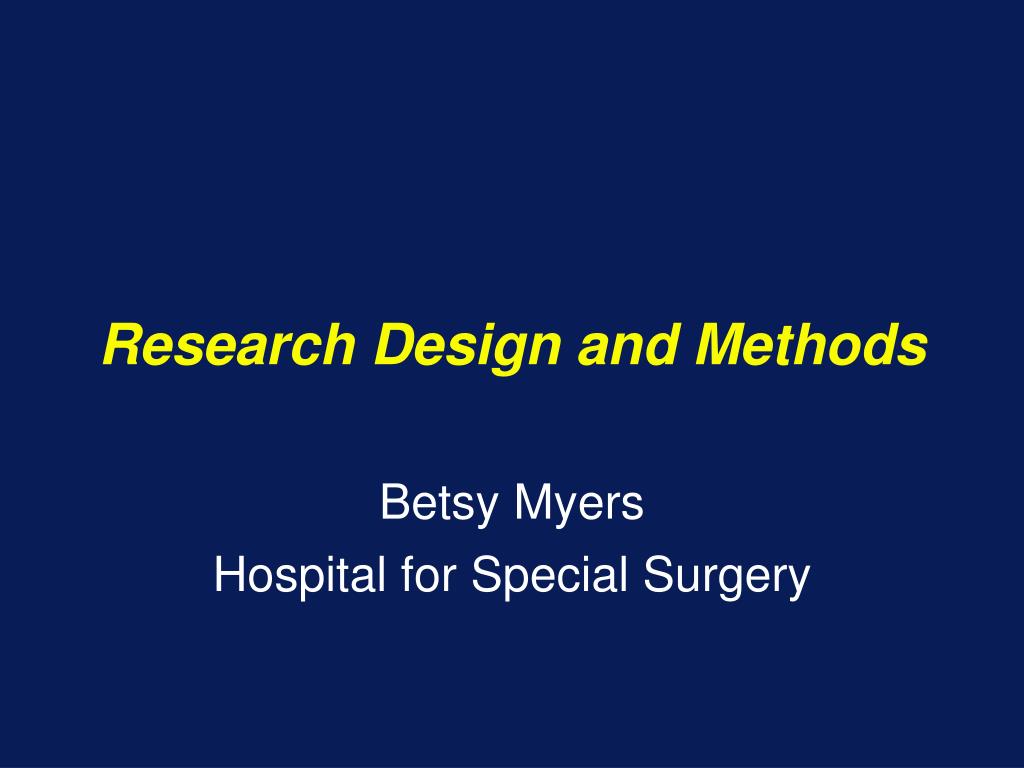 Research Design and Methods

Betsy Myers
Hospital for Special Surgery